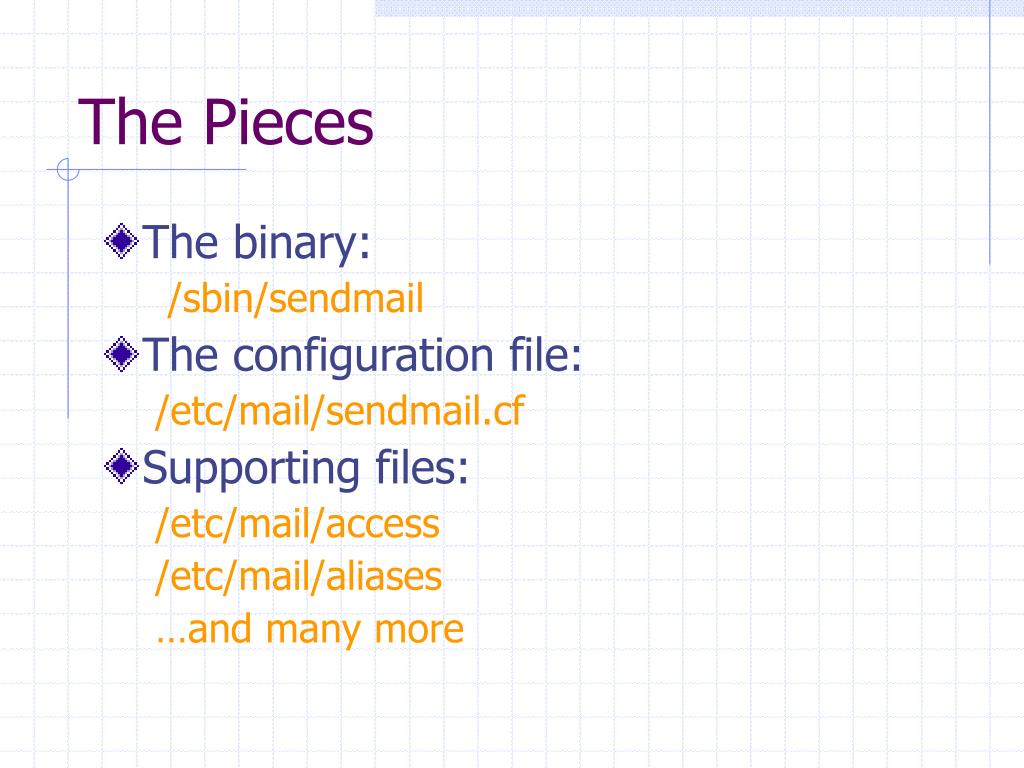 The Pieces

The binary:
/sbin/sendmail

The configuration file:
/etc/mail/sendmail.cf

Supporting files:
/etc/mail/access
/etc/mail/aliases
…and many more